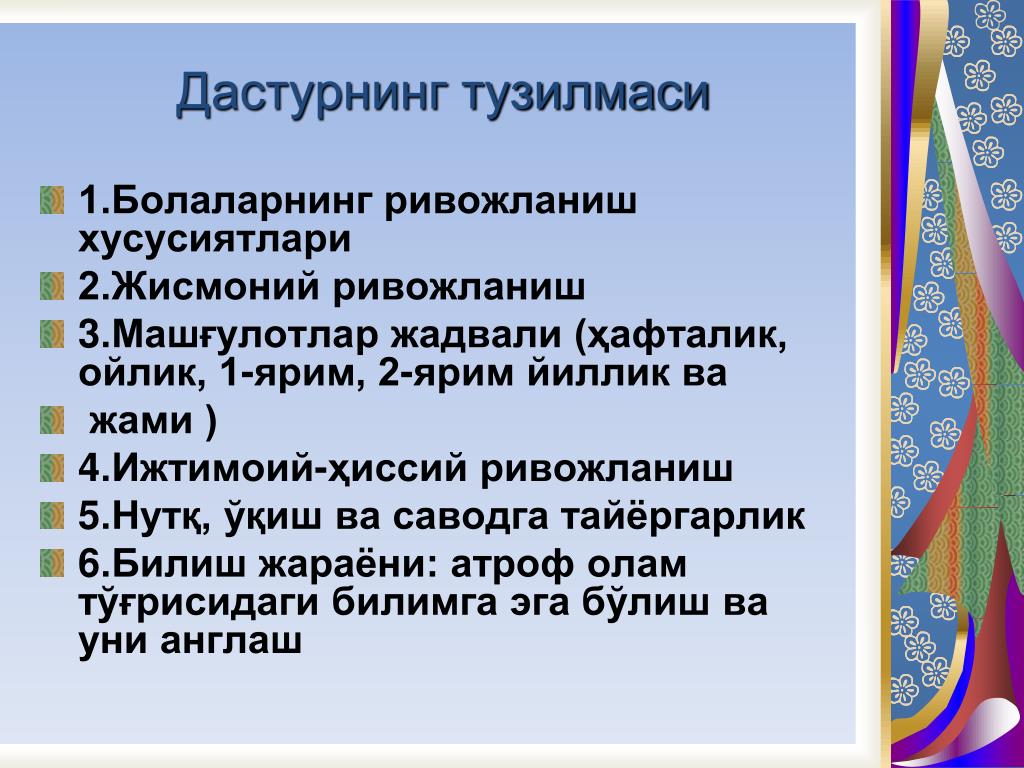 Дастурнинг тузилмаси

1.Болаларнинг ривожланиш хусусиятлари

2.Жисмоний ривожланиш

3.Машғулотлар жадвали (ҳафталик, ойлик, 1-ярим, 2-ярим йиллик ва

жами )

4.Ижтимоий-ҳиссий ривожланиш

5.Нутқ, ўқиш ва саводга тайёргарлик

6.Билиш жараёни: атроф олам тўғрисидаги билимга эга бўлиш ва уни англаш